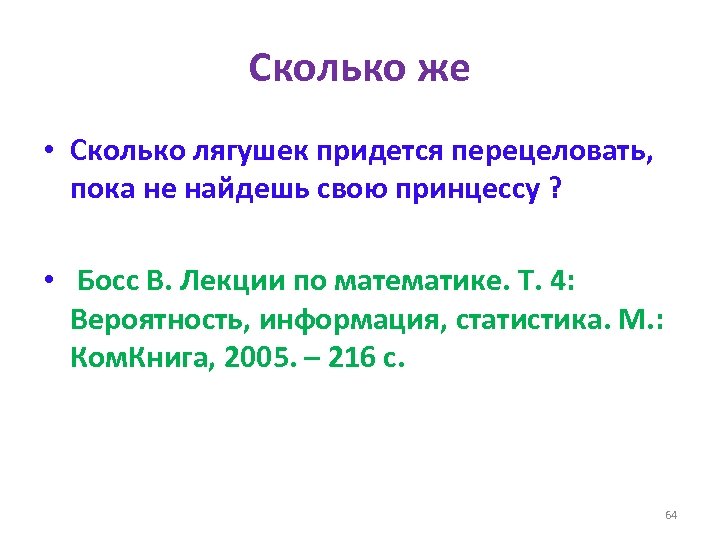 Сколько же

• Сколько лягушек придется перецеловать, пока не найдешь свою принцессу ?

• Босс В. Лекции по математике. Т. 4: Вероятность, информация, статистика. М.: КомКнига, 2005. – 216 с.

64